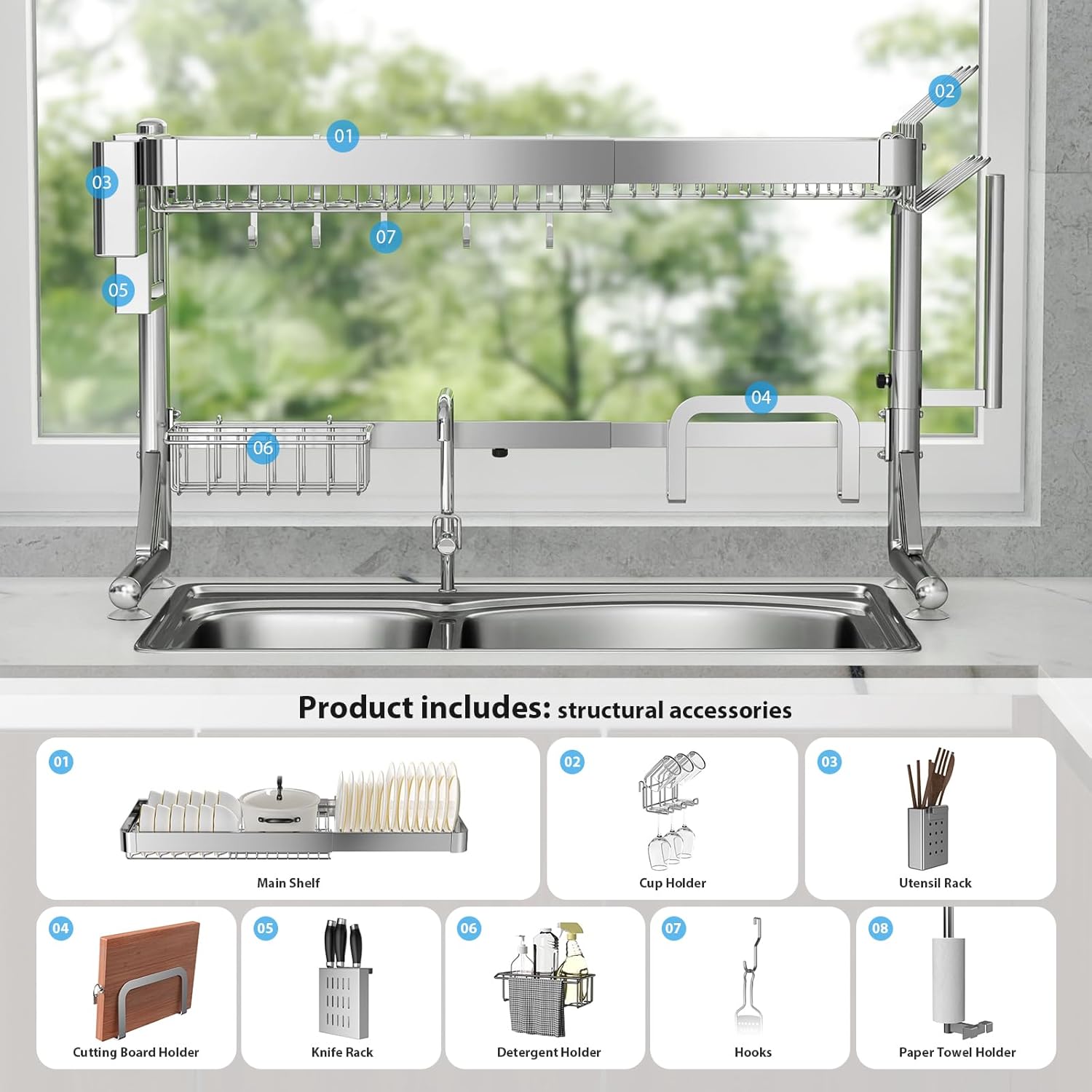 01

02

03

07

05

04

06

Product includes: structural accessories

01
Main Shelf

02
Cup Holder

03
Utensil Rack

04
Cutting Board Holder

05
Knife Rack

06
Detergent Holder

07
Hooks

08
Paper Towel Holder